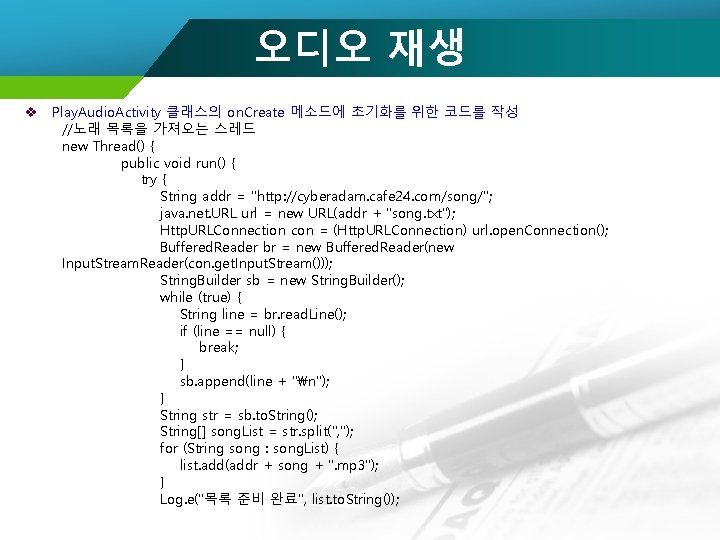 오디오 재생

❖ PlayAudioActivity 클래스의 onCreate 메소드에 초기화를 위한 코드를 작성

//노래 목록을 가져오는 스레드
new Thread() {
public void run() {
try {
String addr = "http://cyberadam.cafe24.com/song/";
java.net.URL url = new URL(addr + "song.txt");
HttpURLConnection con = (HttpURLConnection) url.openConnection();
BufferedReader br = new BufferedReader(new InputStreamReader(con.getInputStream()));
StringBuilder sb = new StringBuilder();
while (true) {
String line = br.readLine();
if (line == null) {
break;
}
sb.append(line + "₩n");
}
String str = sb.toString();
String[] songList = str.split(",");
for (String song : songList) {
list.add(addr + song + ".mp3");
}
Log.e("목록 준비 완료", list.toString());